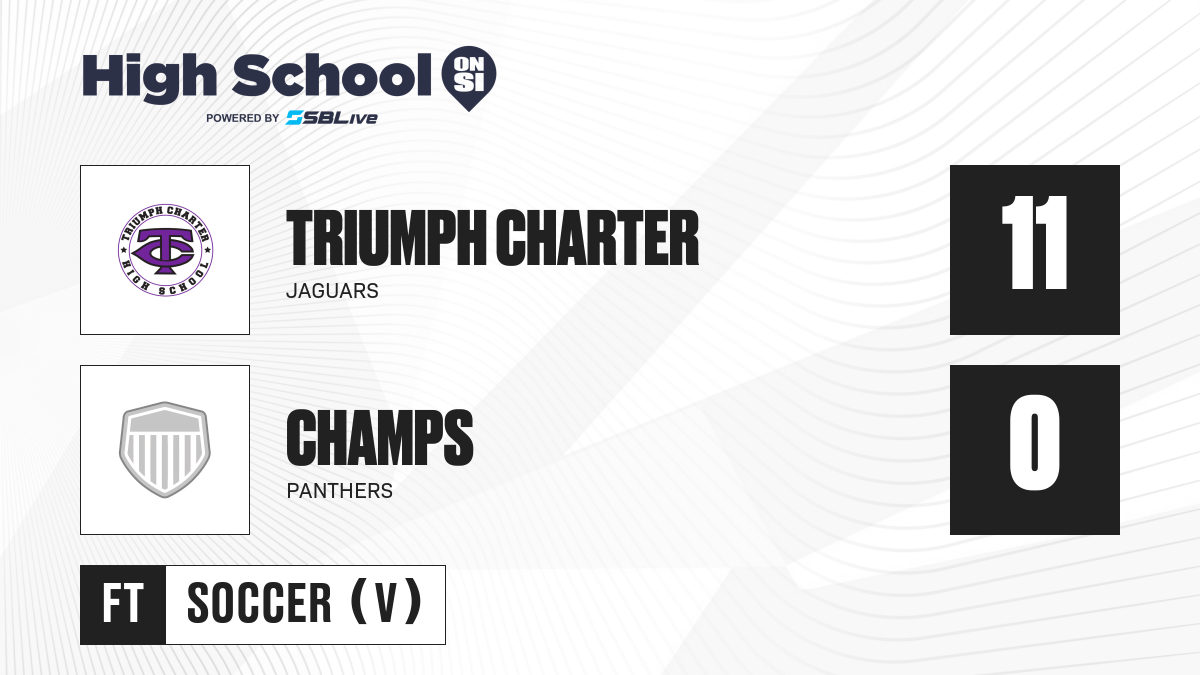 High School ON SI
POWERED BY SBLive

TRIUMPH CHARTER HIGH SCHOOL
TC

TRIUMPH CHARTER
JAGUARS

11

CHAMPS
PANTHERS

0

FT SOCCER (V)